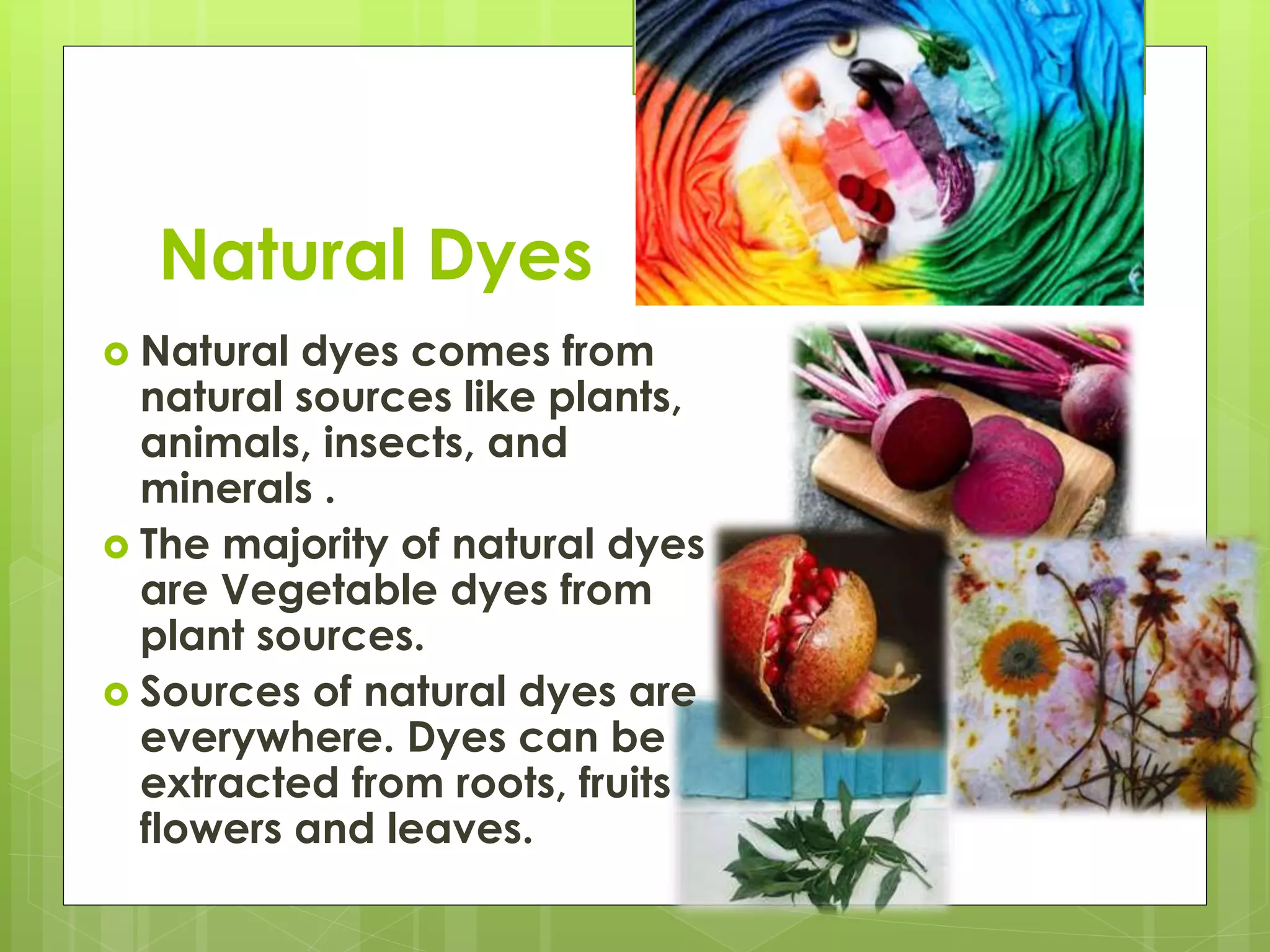 Natural Dyes

Natural dyes comes from natural sources like plants, animals, insects, and minerals .

The majority of natural dyes are Vegetable dyes from plant sources.

Sources of natural dyes are everywhere. Dyes can be extracted from roots, fruits flowers and leaves.